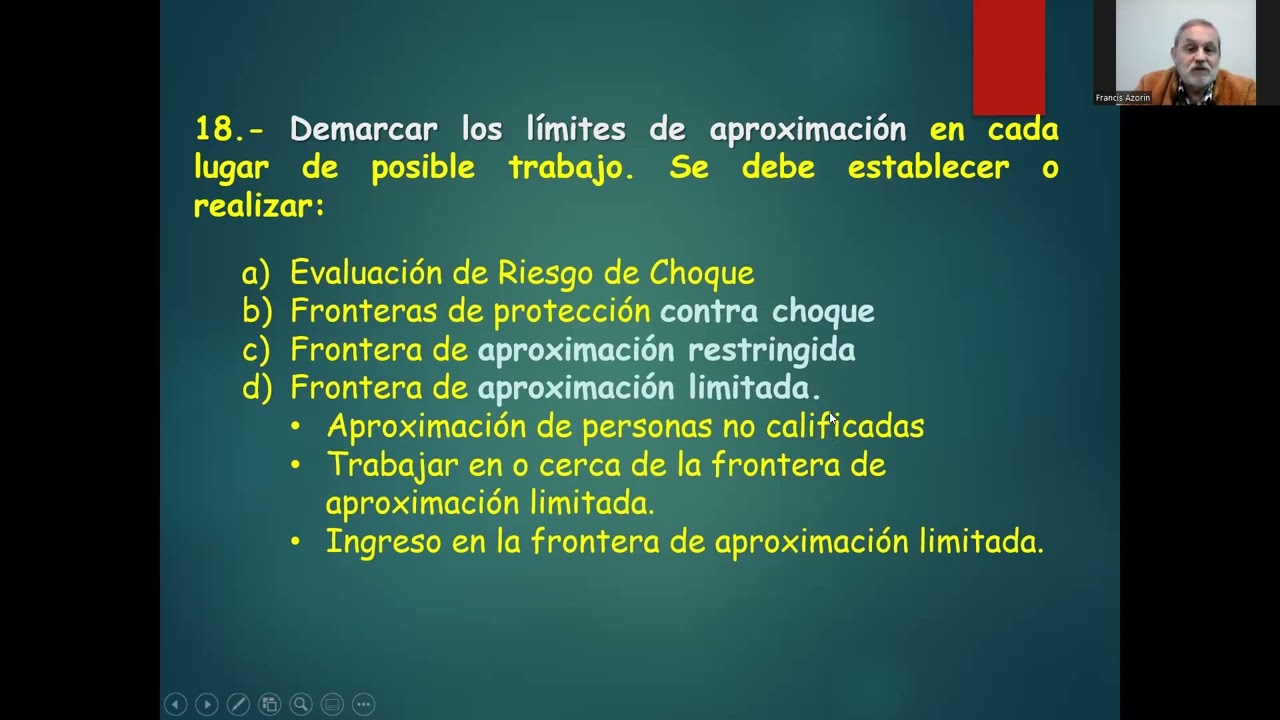 Francis Azorin

18.- Demarcar los límites de aproximación en cada lugar de posible trabajo. Se debe establecer o realizar:

a) Evaluación de Riesgo de Choque
b) Fronteras de protección contra choque
c) Frontera de aproximación restringida
d) Frontera de aproximación limitada.
• Aproximación de personas no calificadas
• Trabajar en o cerca de la frontera de aproximación limitada.
• Ingreso en la frontera de aproximación limitada.